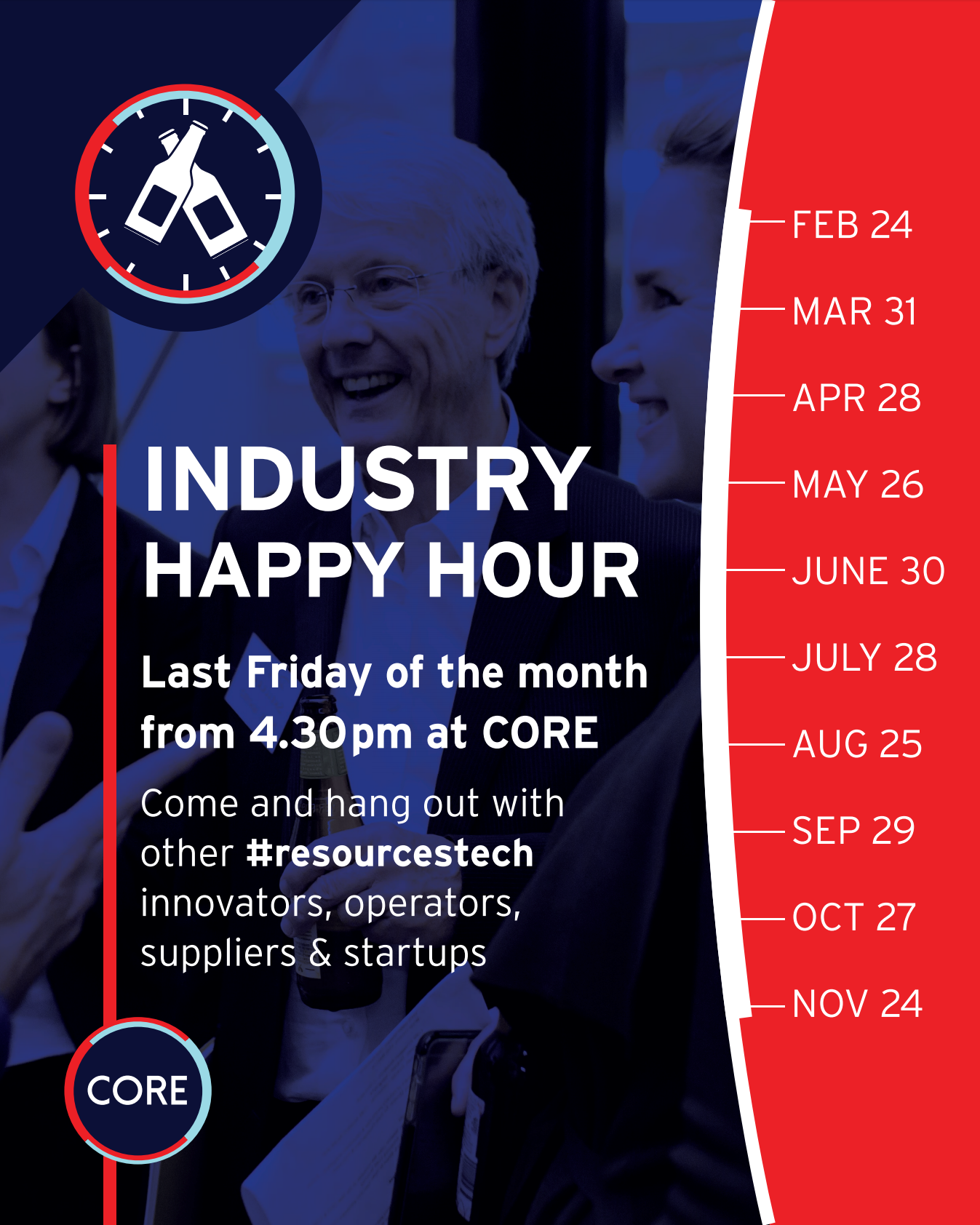 INDUSTRY HAPPY HOUR

Last Friday of the month from 4.30pm at CORE

Come and hang out with other #resourcestech innovators, operators, suppliers & startups

CORE

FEB 24

MAR 31

APR 28

MAY 26

JUNE 30

JULY 28

AUG 25

SEP 29

OCT 27

NOV 24